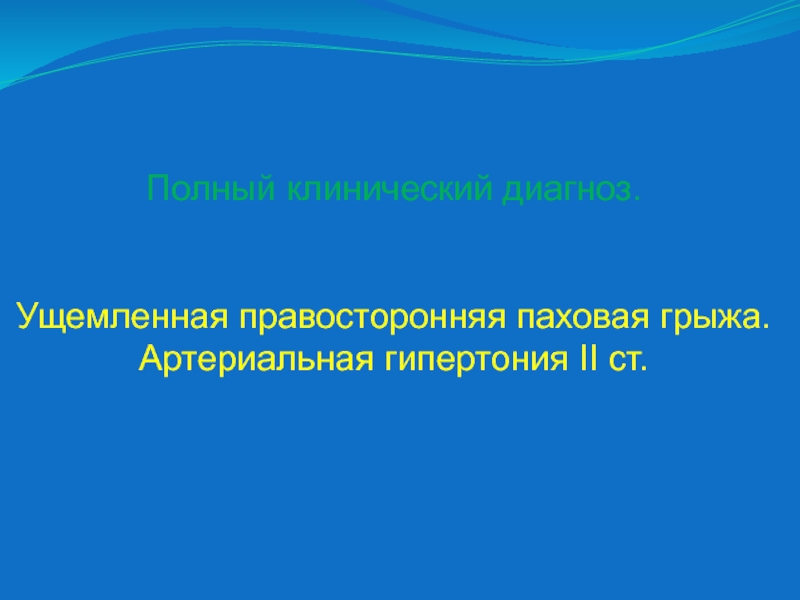 Полный клинический диагноз.

Ущемленная правосторонняя паховая грыжа.
Артериальная гипертония II ст.